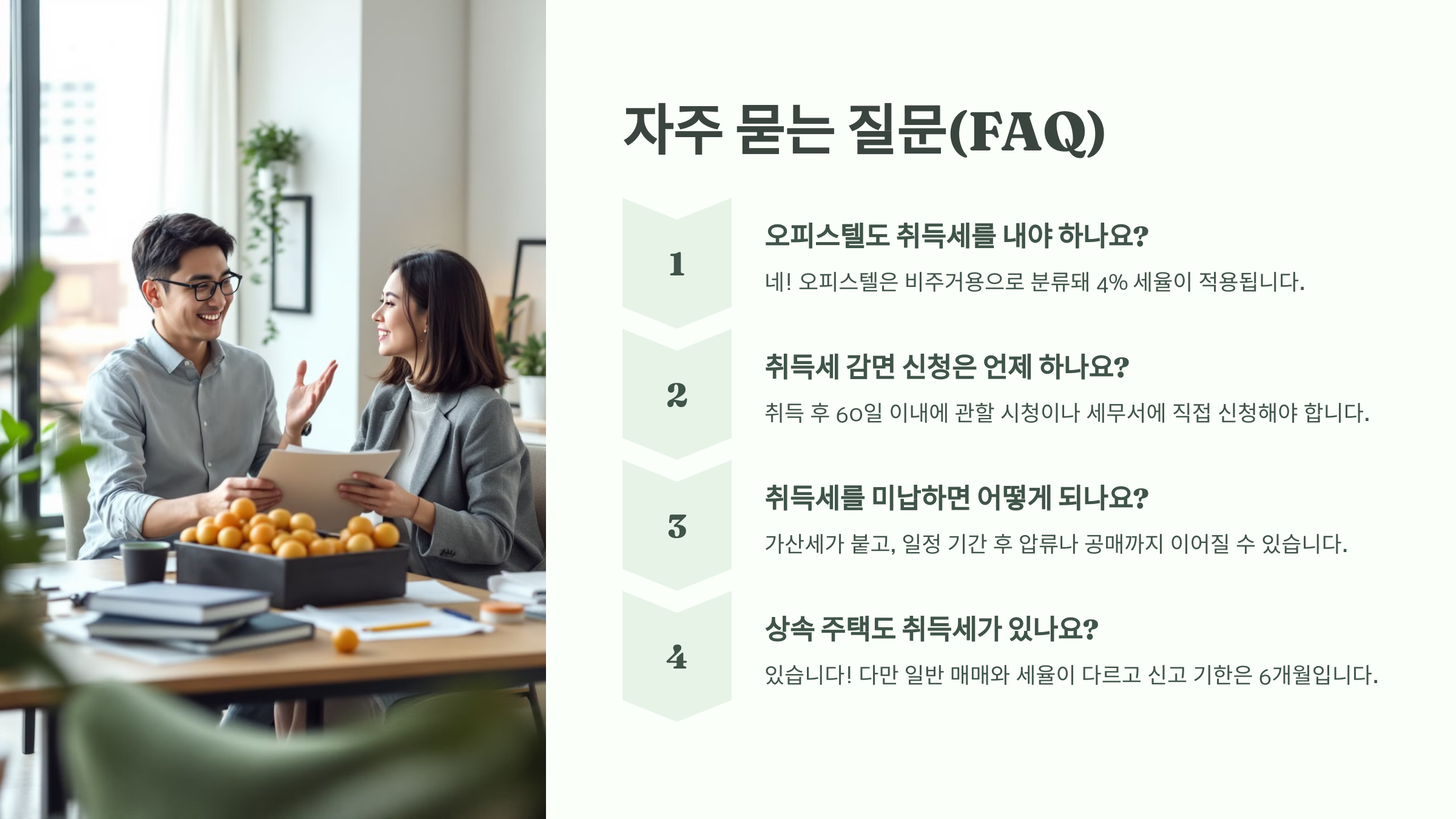 자주 묻는 질문(FAQ)

1

오피스텔도 취득세를 내야 하나요?

네! 오피스텔은 비주거용으로 분류돼 4% 세율이 적용됩니다.

2

취득세 감면 신청은 언제 하나요?

취득 후 60일 이내에 관할 시청이나 세무서에 직접 신청해야 합니다.

3

취득세를 미납하면 어떻게 되나요?

가산세가 붙고, 일정 기간 후 압류나 공매까지 이어질 수 있습니다.

4

상속 주택도 취득세가 있나요?

있습니다! 다만 일반 매매와 세율이 다르고 신고 기한은 6개월입니다.